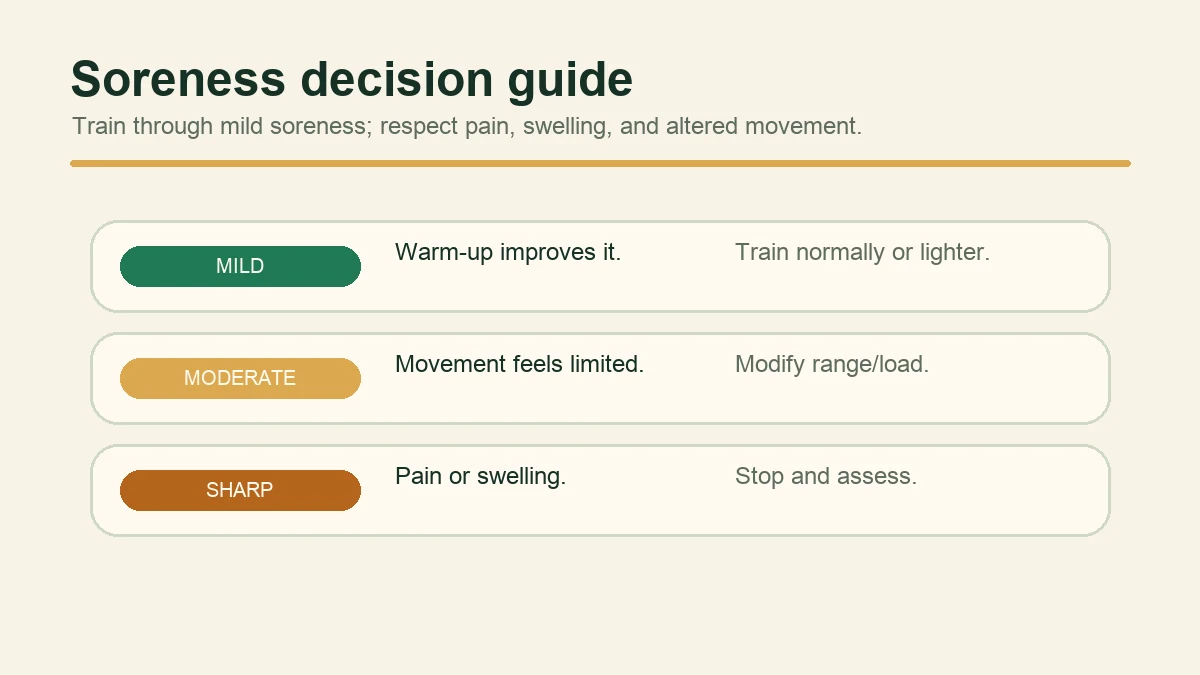 Soreness decision guide

Train through mild soreness; respect pain, swelling, and altered movement.

MILD
Warm-up improves it.
Train normally or lighter.

MODERATE
Movement feels limited.
Modify range/load.

SHARP
Pain or swelling.
Stop and assess.